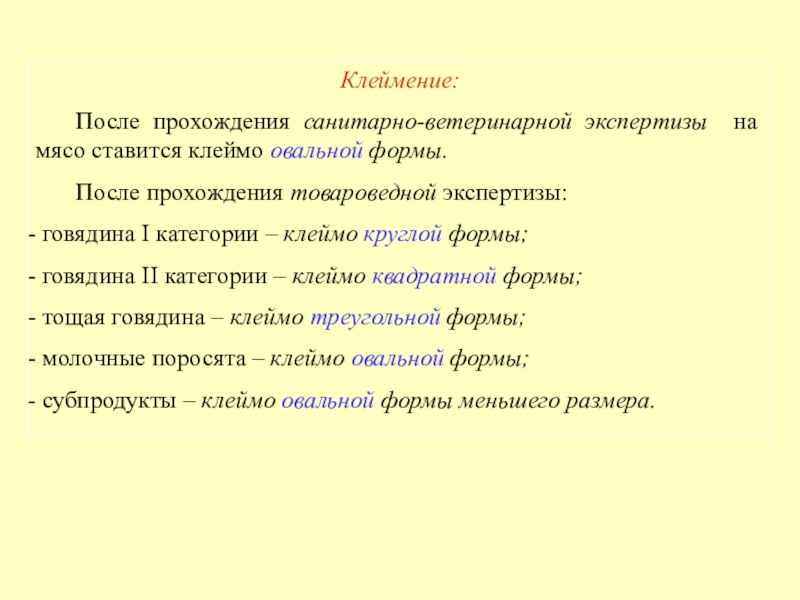 Клеймение:

После прохождения санитарно-ветеринарной экспертизы на мясо ставится клеймо овальной формы.

После прохождения товароведной экспертизы:

- говядина I категории – клеймо круглой формы;

- говядина II категории – клеймо квадратной формы;

- тощая говядина – клеймо треугольной формы;

- молочные поросята – клеймо овальной формы;

- субпродукты – клеймо овальной формы меньшего размера.